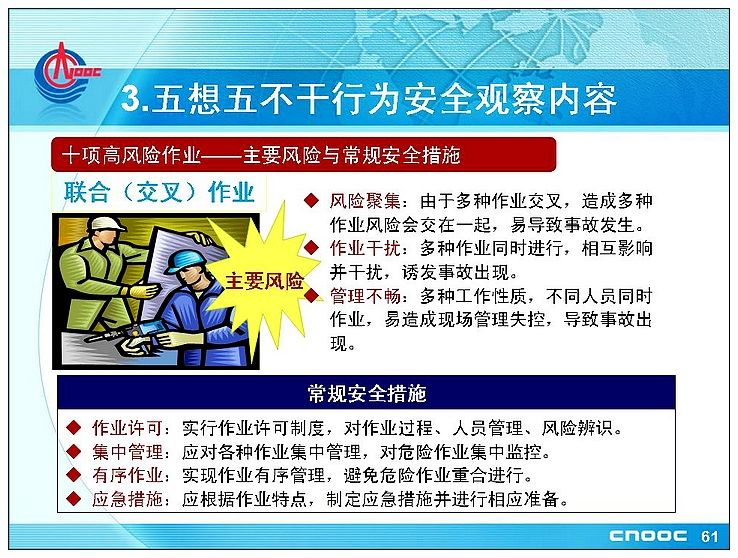 CNOOC

3.五想五不干行为安全观察内容

十项高风险作业——主要风险与常规安全措施

联合（交叉）作业

主要风险

◆ 风险聚集：由于多种作业交叉，造成多种作业风险会交在一起，易导致事故发生。
◆ 作业干扰：多种作业同时进行，相互影响并干扰，诱发事故出现。
◆ 管理不畅：多种工作性质，不同人员同时作业，易造成现场管理失控，导致事故出现。

常规安全措施

◆ 作业许可：实行作业许可制度，对作业过程、人员管理、风险辨识。
◆ 集中管理：应对各种作业集中管理，对危险作业集中监控。
◆ 有序作业：实现作业有序管理，避免危险作业重合进行。
◆ 应急措施：应根据作业特点，制定应急措施并进行相应准备。

CNOOC 61